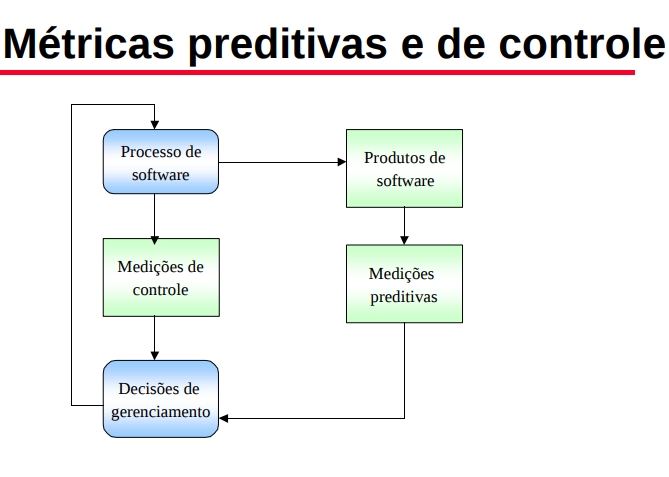 Métricas preditivas e de controle

Processo de software

Produtos de software

Medições de controle

Medições preditivas

Decisões de gerenciamento